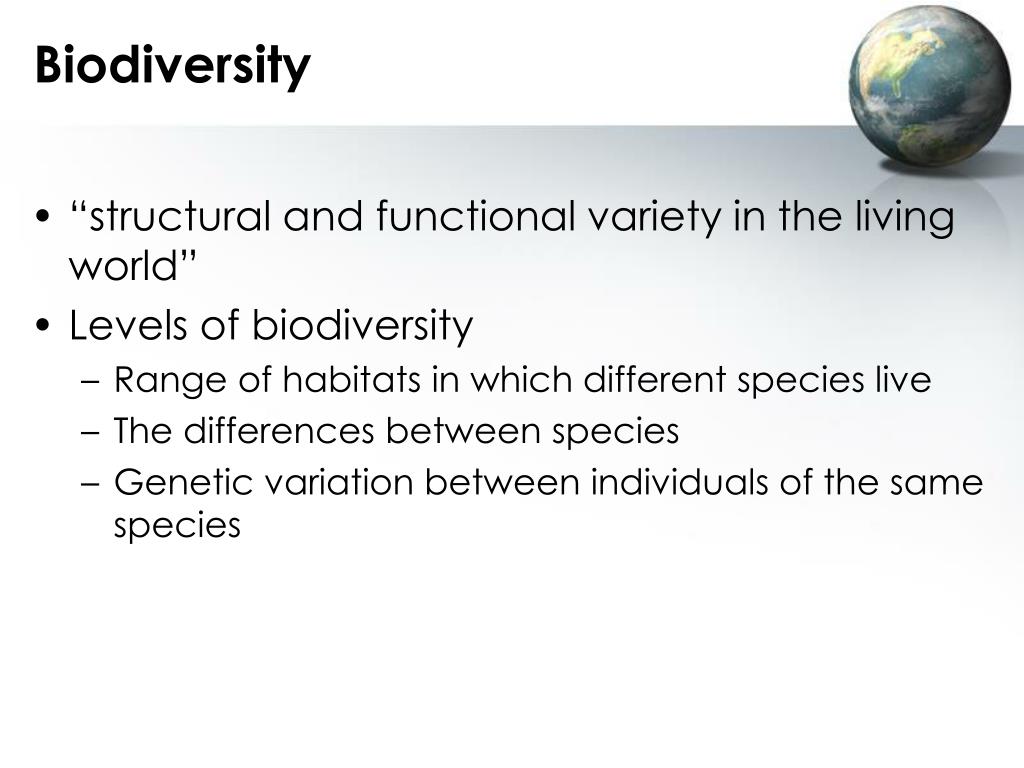 Biodiversity

• “structural and functional variety in the living world”
• Levels of biodiversity
– Range of habitats in which different species live
– The differences between species
– Genetic variation between individuals of the same species